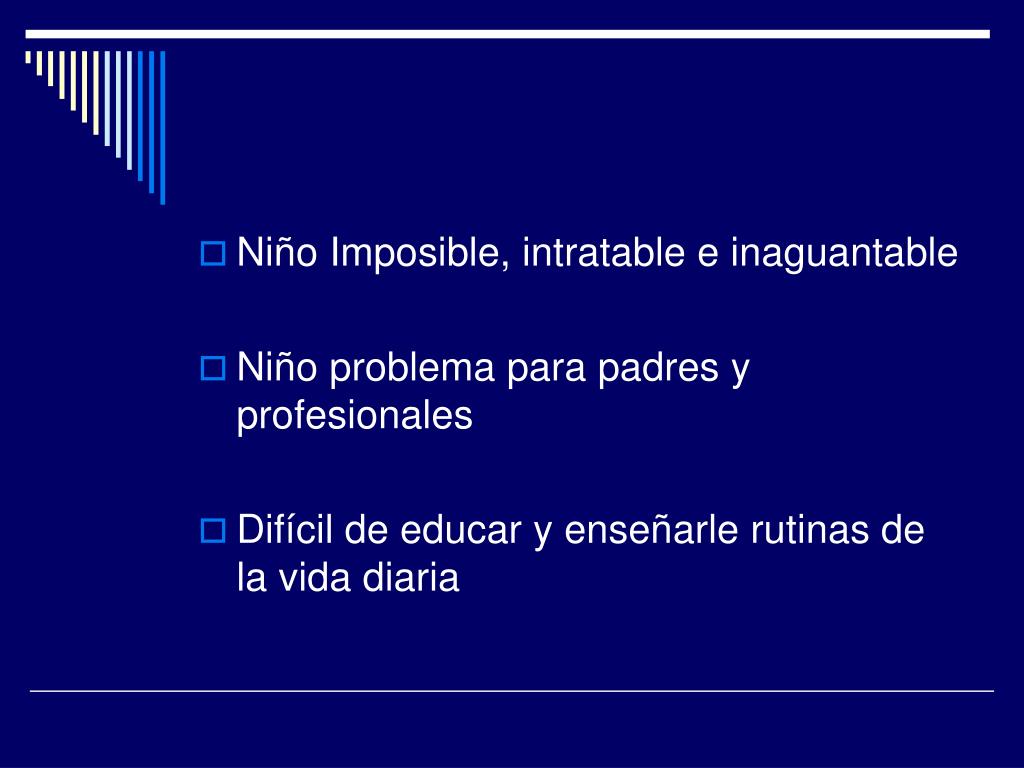 Niño Imposible, intratable e inaguantable

Niño problema para padres y profesionales

Difícil de educar y enseñarle rutinas de la vida diaria